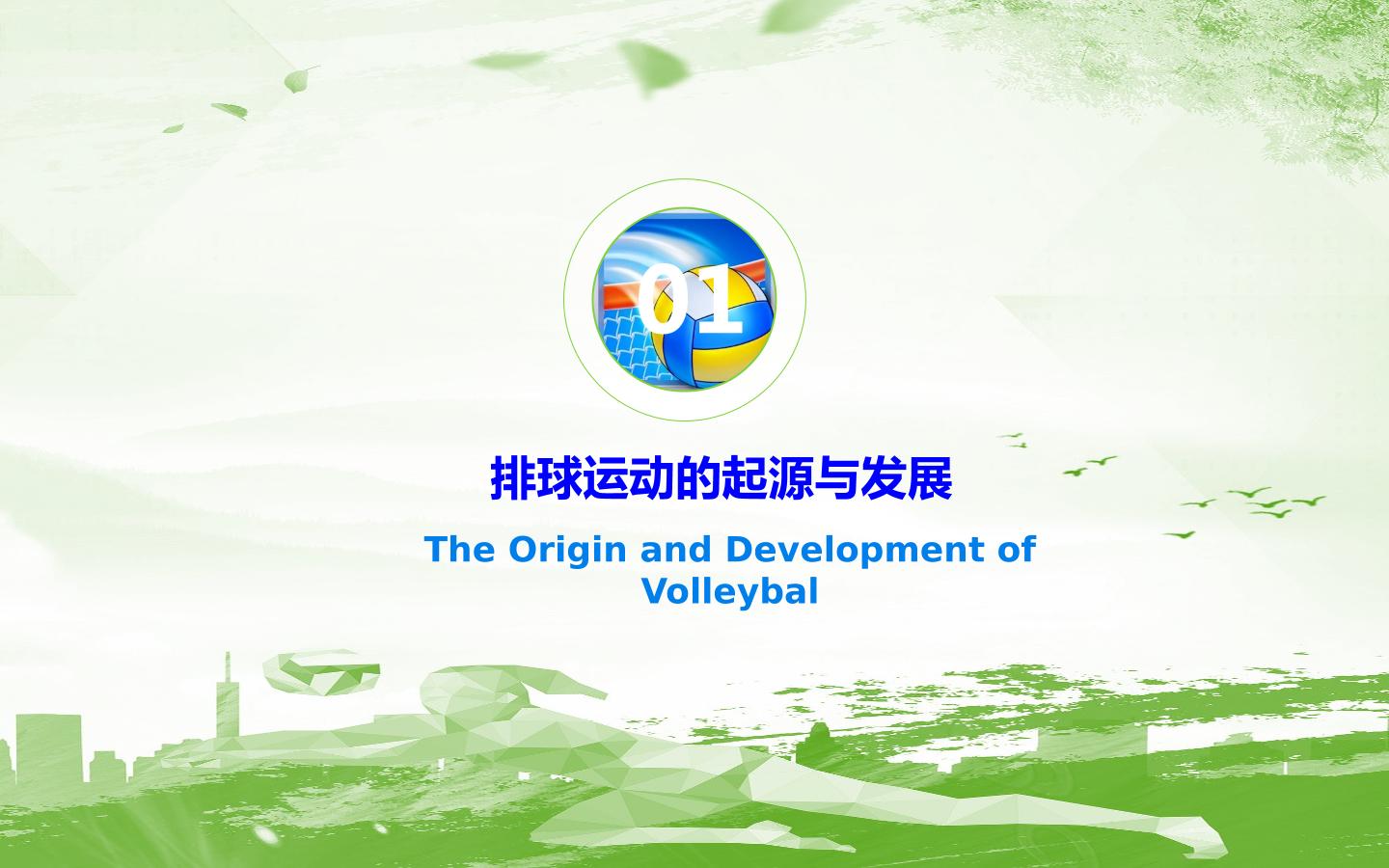 01

排球运动的起源与发展

The Origin and Development of Volleybal